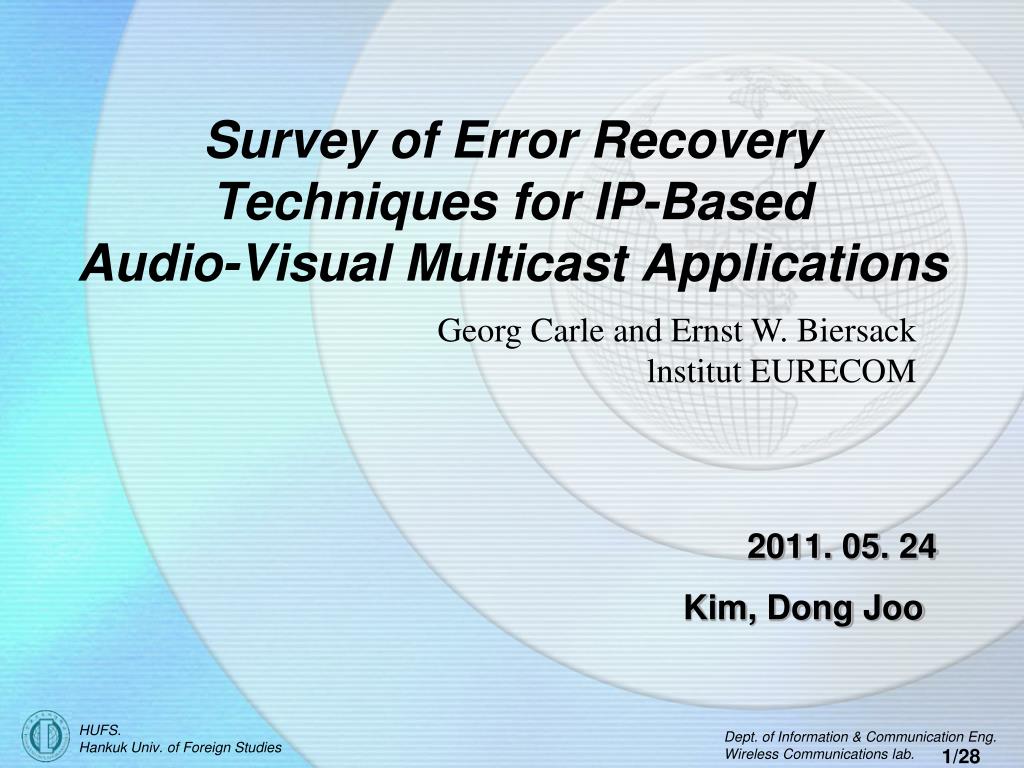 Survey of Error Recovery Techniques for IP-Based Audio-Visual Multicast Applications

Georg Carle and Ernst W. Biersack
lnstitut EURECOM

2011. 05. 24

Kim, Dong Joo

HUFS.
Hankuk Univ. of Foreign Studies

Dept. of Information & Communication Eng.
Wireless Communications lab.

1/28